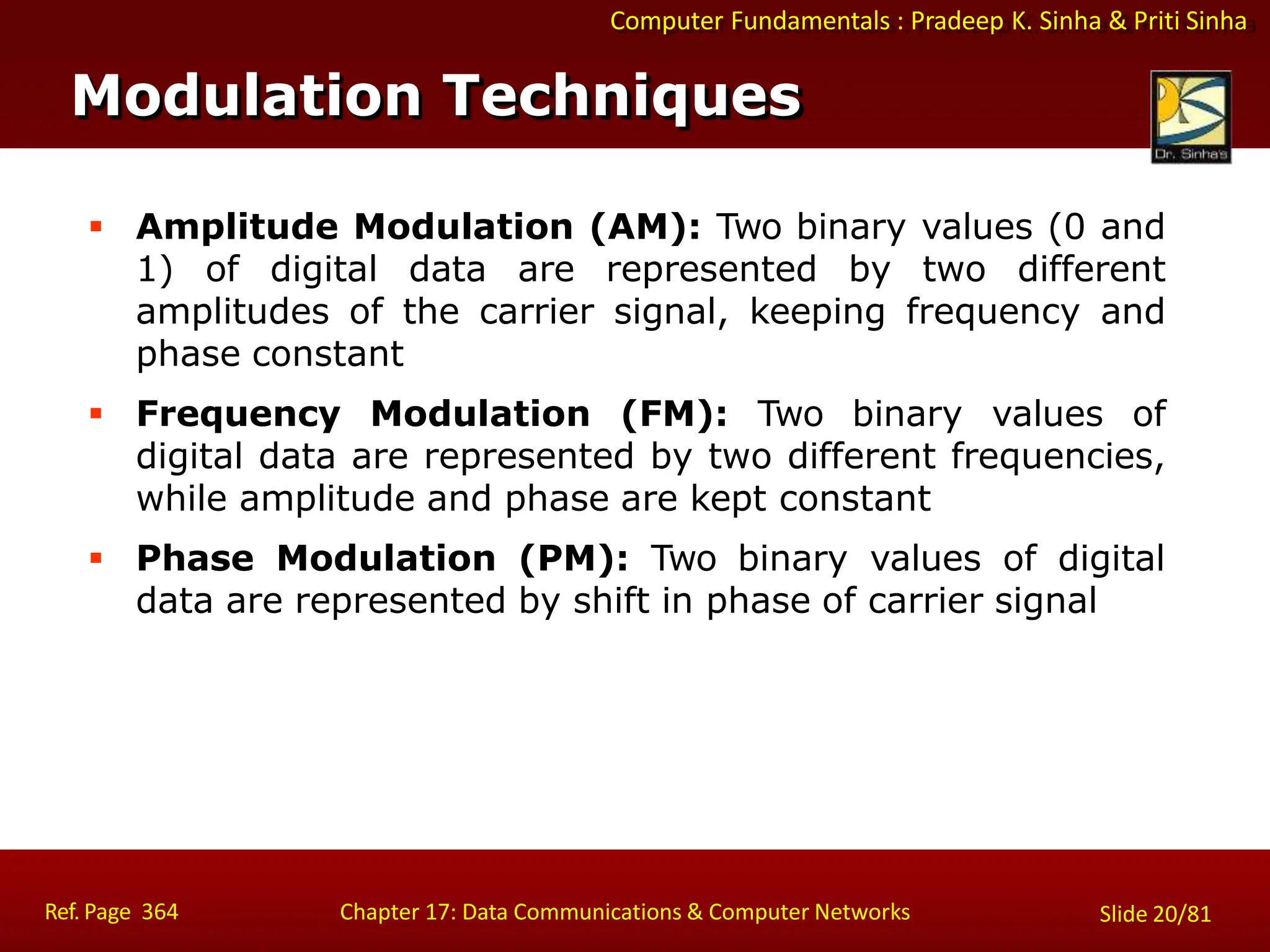 Computer Fundamentals : Pradeep K. Sinha & Priti Sinha

Modulation Techniques

Dr. Sinha's

▪ **Amplitude Modulation (AM):** Two binary values (0 and 1) of digital data are represented by two different amplitudes of the carrier signal, keeping frequency and phase constant

▪ **Frequency Modulation (FM):** Two binary values of digital data are represented by two different frequencies, while amplitude and phase are kept constant

▪ **Phase Modulation (PM):** Two binary values of digital data are represented by shift in phase of carrier signal

Ref. Page 364

Chapter 17: Data Communications & Computer Networks

Slide 20/81